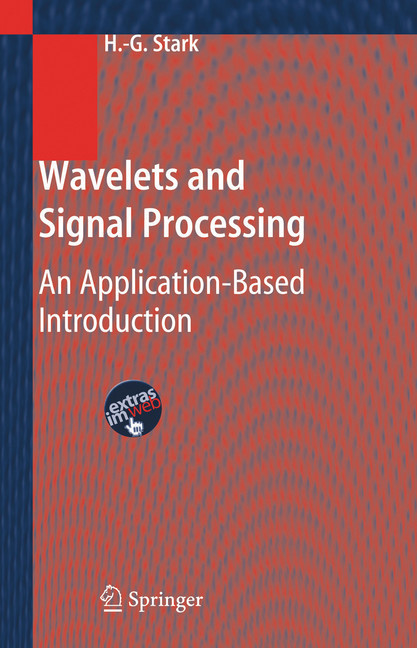 H.-G. Stark

Wavelets and Signal Processing

An Application-Based Introduction

extras im web

Springer